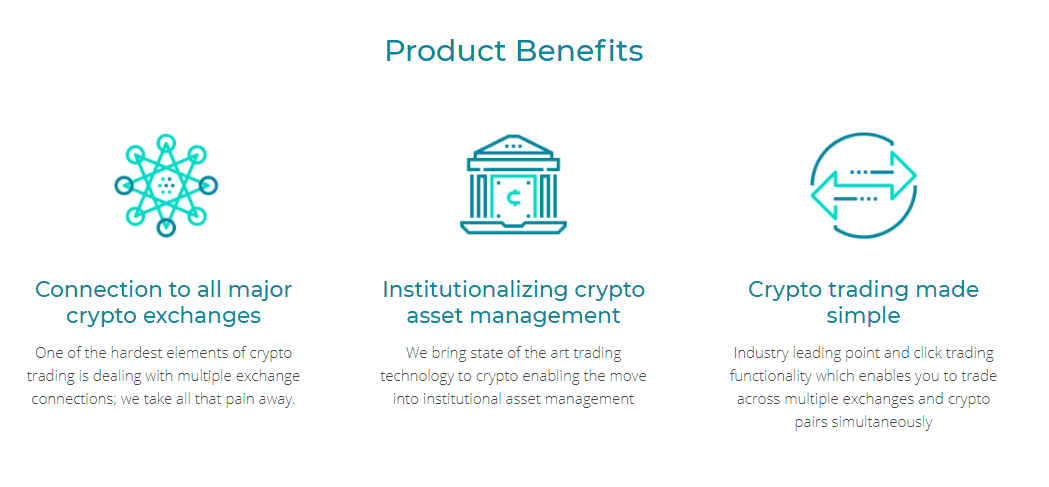 Product Benefits

Connection to all major crypto exchanges

One of the hardest elements of crypto trading is dealing with multiple exchange connections; we take all that pain away.

Institutionalizing crypto asset management

We bring state of the art trading technology to crypto enabling the move into institutional asset management

Crypto trading made simple

Industry leading point and click trading functionality which enables you to trade across multiple exchanges and crypto pairs simultaneously